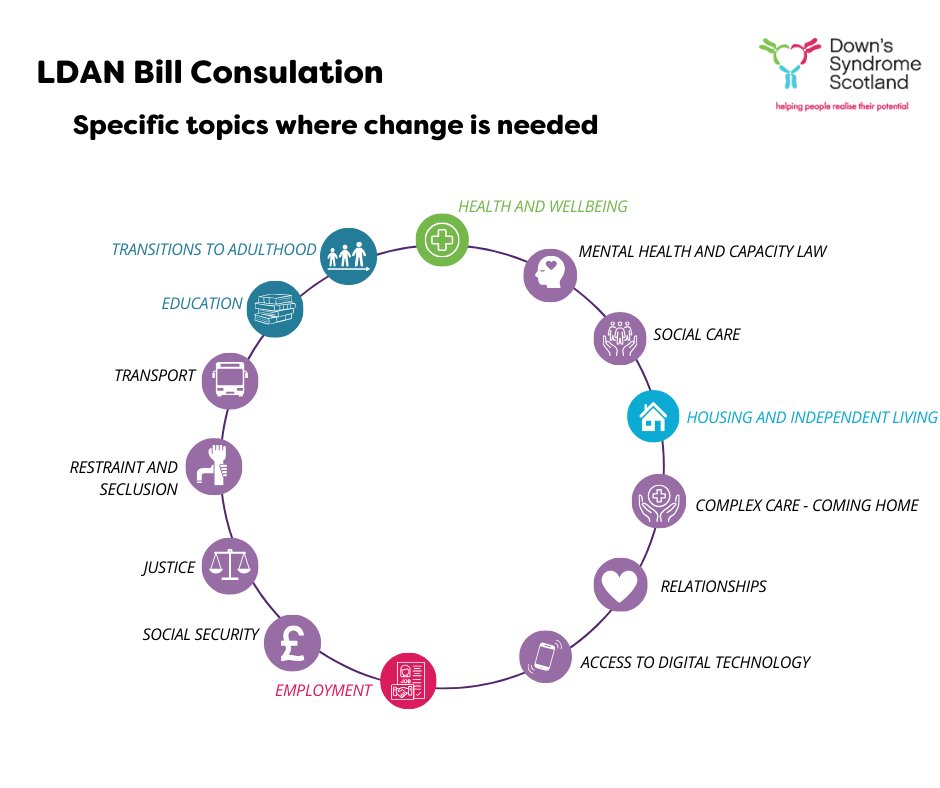 LDAN Bill Consulation

Down's Syndrome Scotland
helping people realise their potential

Specific topics where change is needed

HEALTH AND WELLBEING

MENTAL HEALTH AND CAPACITY LAW

SOCIAL CARE

HOUSING AND INDEPENDENT LIVING

COMPLEX CARE - COMING HOME

RELATIONSHIPS

ACCESS TO DIGITAL TECHNOLOGY

EMPLOYMENT

SOCIAL SECURITY

JUSTICE

RESTRAINT AND SECLUSION

TRANSPORT

EDUCATION

TRANSITIONS TO ADULTHOOD